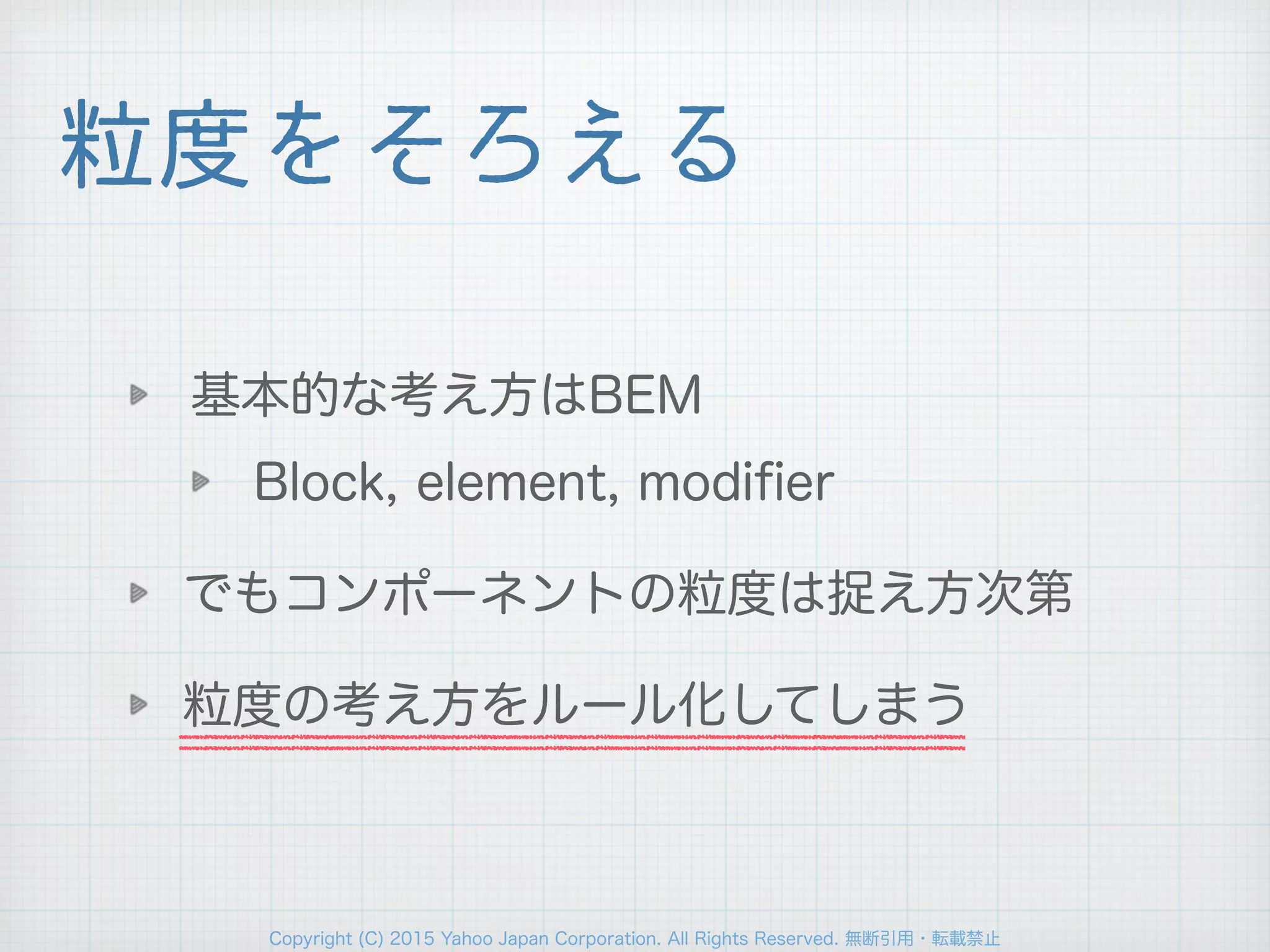 粒度をそろえる

基本的な考え方はBEM

Block, element, modifier

でもコンポーネントの粒度は捉え方次第

粒度の考え方をルール化してしまう

Copyright (C) 2015 Yahoo Japan Corporation. All Rights Reserved. 無断引用・転載禁止